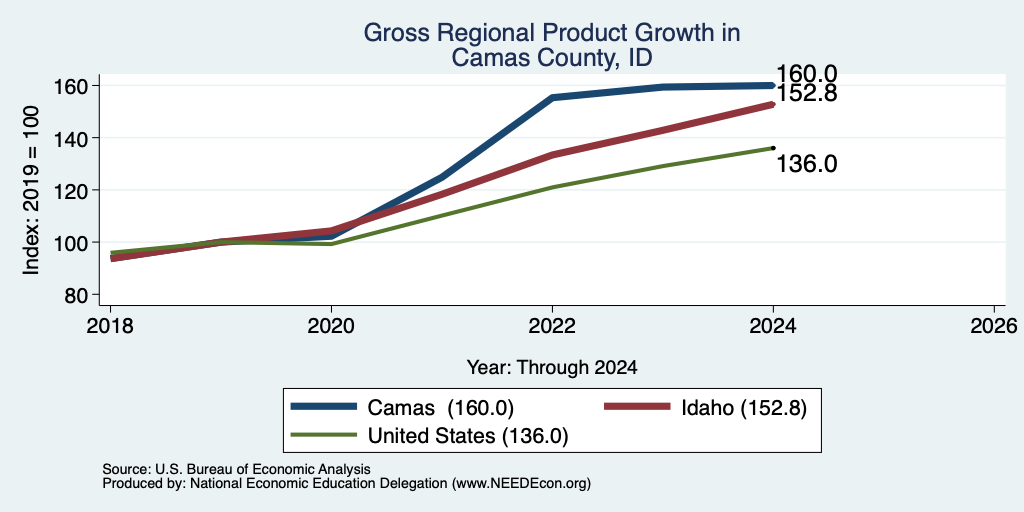 Gross Regional Product Growth in Camas County, ID

Index: 2019 = 100

160
140
120
100
80

160.0
152.8
136.0

2018
2020
2022
2024
2026

Year: Through 2024

Camas (160.0)
Idaho (152.8)
United States (136.0)

Source: U.S. Bureau of Economic Analysis
Produced by: National Economic Education Delegation (www.NEEDEcon.org)